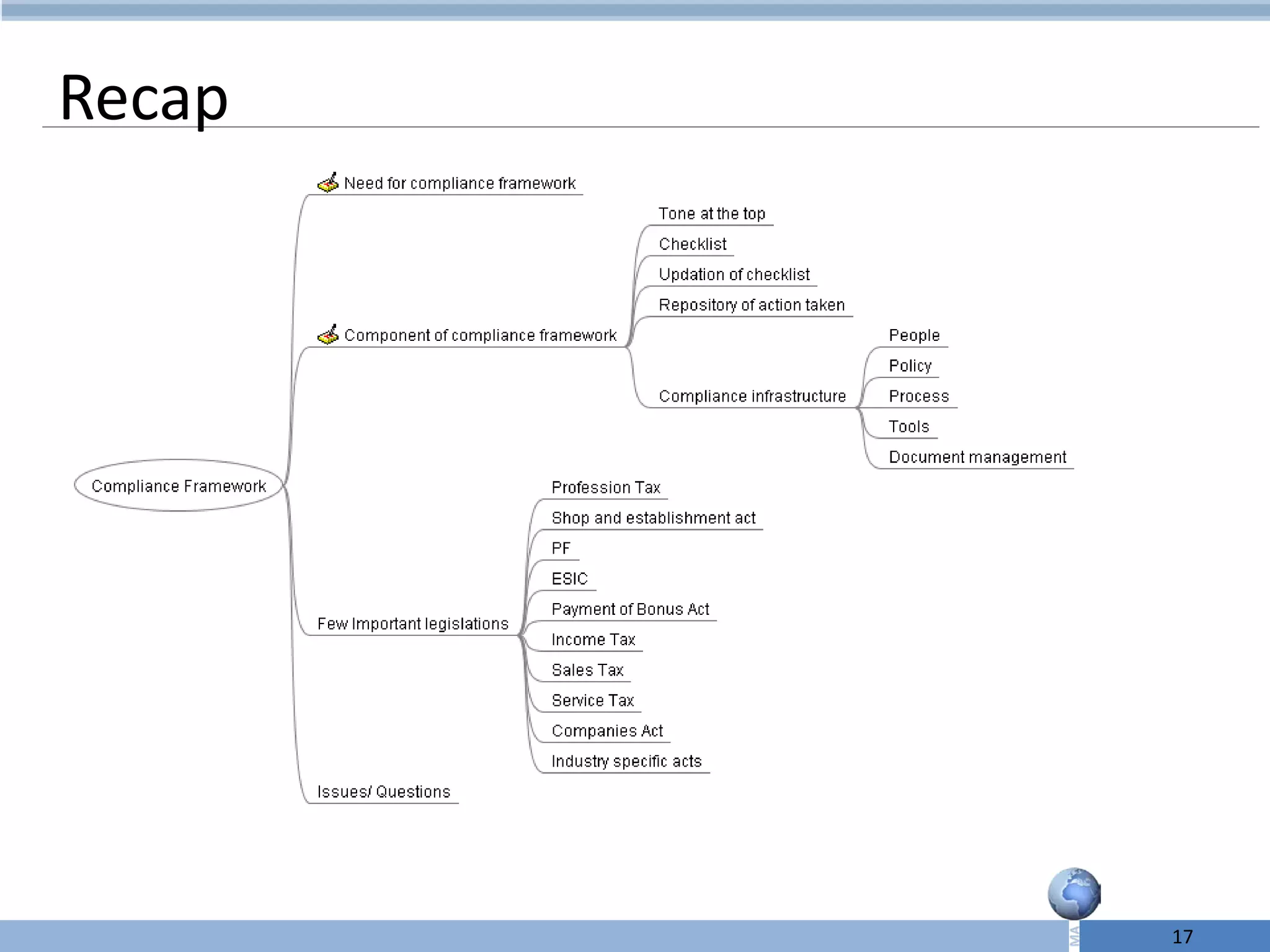 Recap

Compliance Framework

Need for compliance framework

Component of compliance framework

Tone at the top
Checklist
Updation of checklist
Repository of action taken
Compliance infrastructure

People
Policy
Process
Tools
Document management

Few Important legislations

Profession Tax
Shop and establishment act
PF
ESIC
Payment of Bonus Act
Income Tax
Sales Tax
Service Tax
Companies Act
Industry specific acts

Issues/ Questions

MA

17